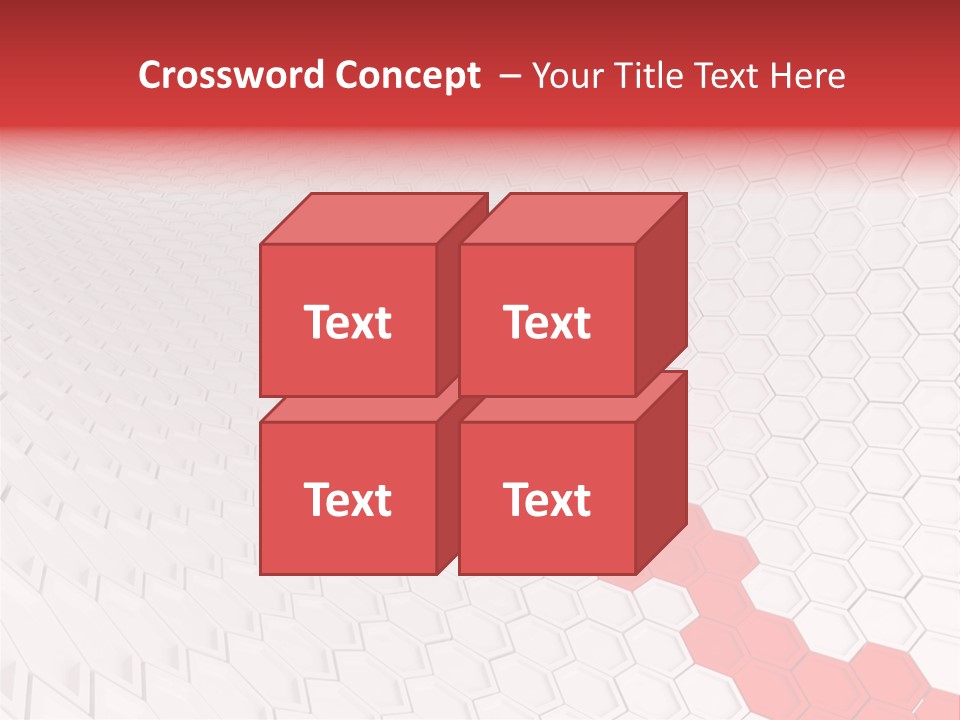 Crossword Concept – Your Title Text Here

Text

Text

Text

Text